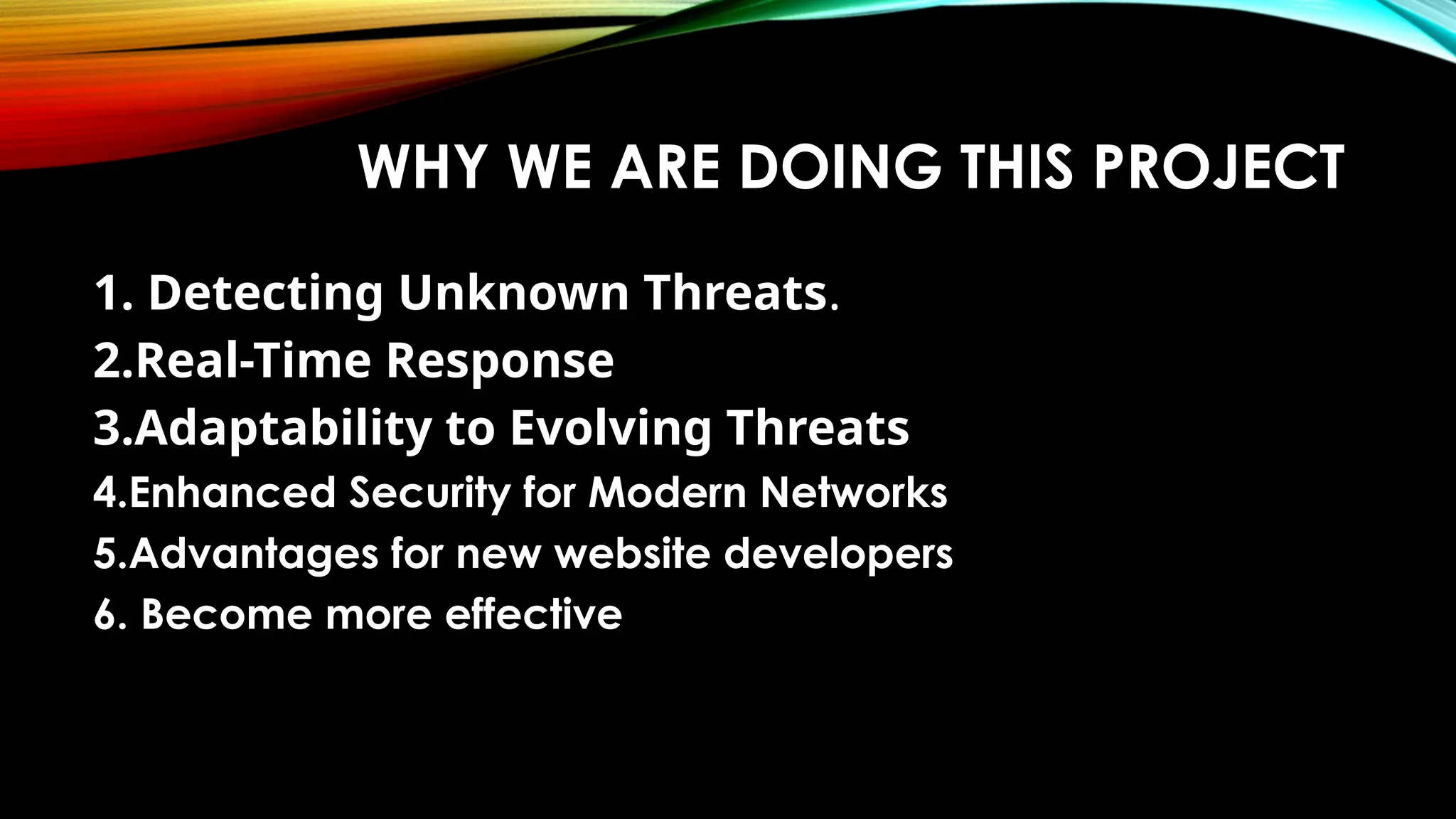 WHY WE ARE DOING THIS PROJECT

1. Detecting Unknown Threats.
2.Real-Time Response
3.Adaptability to Evolving Threats
4.Enhanced Security for Modern Networks
5.Advantages for new website developers
6. Become more effective